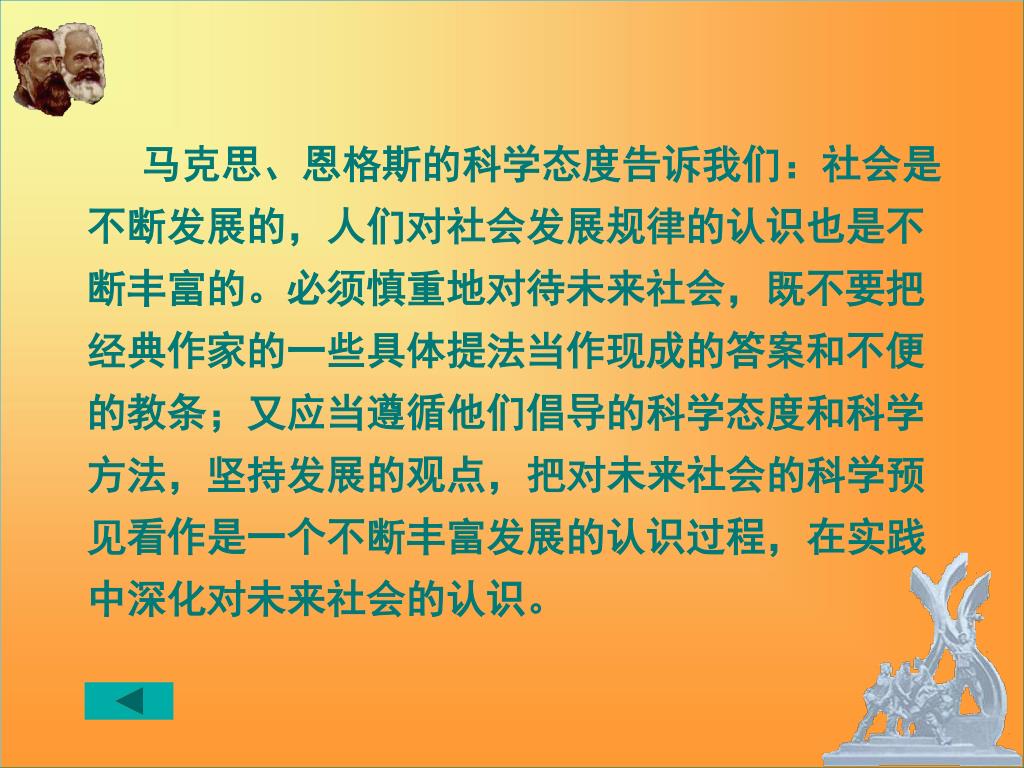 马克思、恩格斯的科学态度告诉我们：社会是不断发展的，人们对社会发展规律的认识也是不断丰富的。必须慎重地对待未来社会，既不要把经典作家的一些具体提法当作现成的答案和不便的教条；又应当遵循他们倡导的科学态度和科学方法，坚持发展的观点，把对未来社会的科学预见看作是一个不断丰富发展的认识过程，在实践中深化对未来社会的认识。